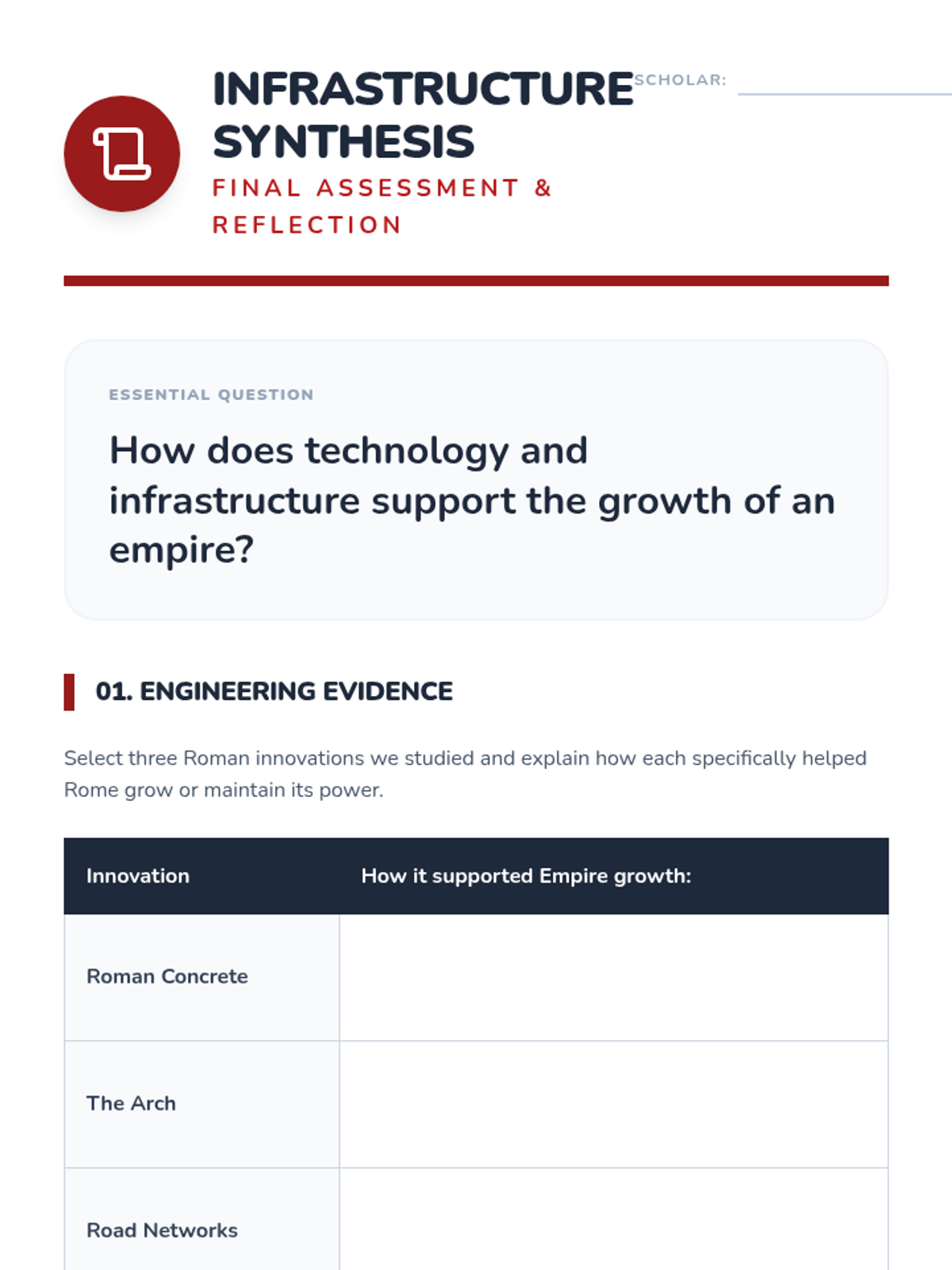 INFRASTRUCTURE SYNTHESIS

SCHOLAR:

FINAL ASSESSMENT & REFLECTION

ESSENTIAL QUESTION

How does technology and infrastructure support the growth of an empire?

01. ENGINEERING EVIDENCE

Select three Roman innovations we studied and explain how each specifically helped Rome grow or maintain its power.

| Innovation | How it supported Empire growth: |
|---|---|
| Roman Concrete | |
| The Arch | |
| Road Networks | |